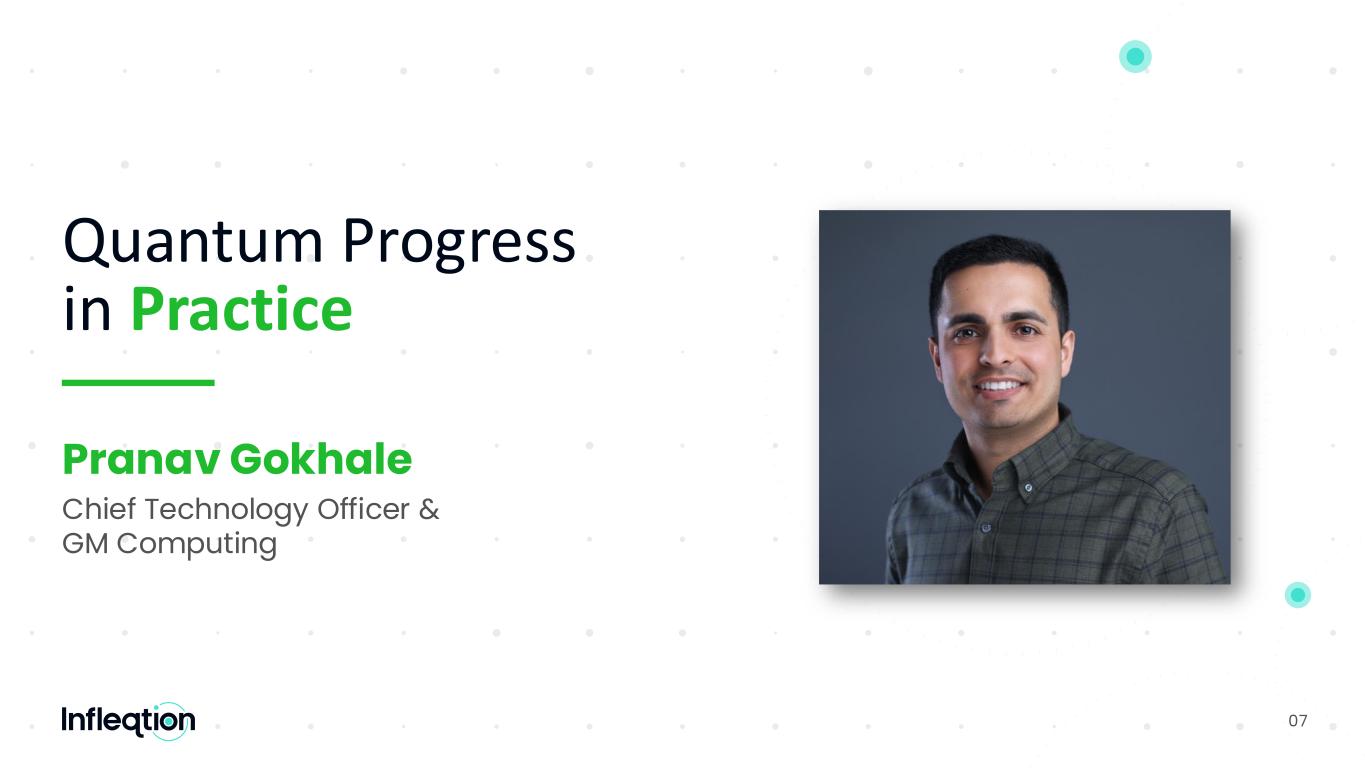 Quantum Progress
in Practice

Pranav Gokhale

Chief Technology Officer &
GM Computing

Infleqtion

07